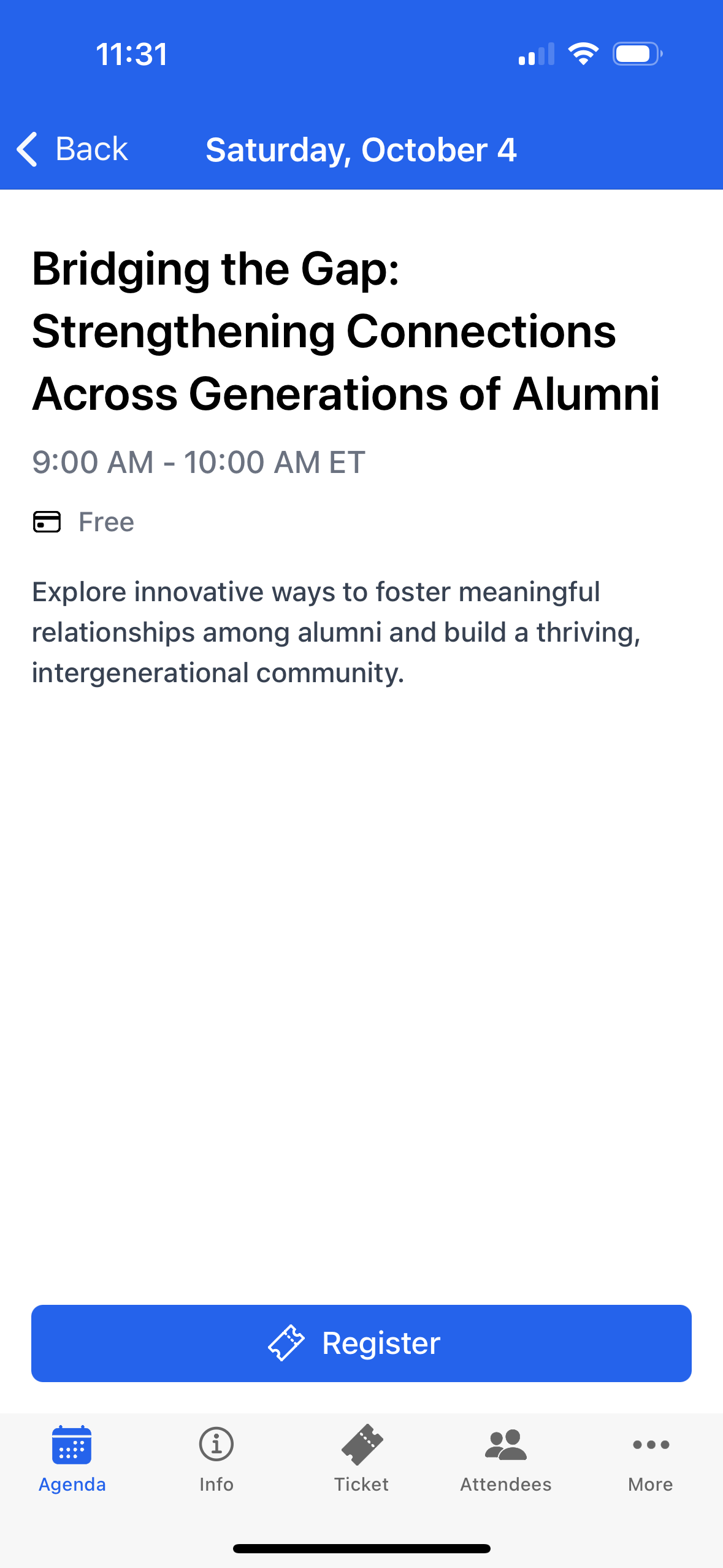 11:31

Back Saturday, October 4

Bridging the Gap: Strengthening Connections Across Generations of Alumni

9:00 AM - 10:00 AM ET

Free

Explore innovative ways to foster meaningful relationships among alumni and build a thriving, intergenerational community.

Register

Agenda Info Ticket Attendees More